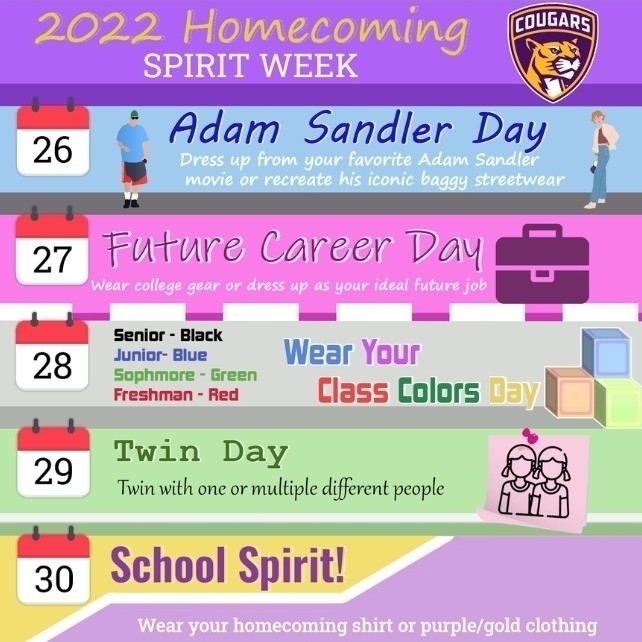 2022 Homecoming
SPIRIT WEEK

COUGARS

26

Adam Sandler Day
Dress up from your favorite Adam Sandler movie or recreate his iconic baggy streetwear

27

Future Career Day
Wear college gear or dress up as your ideal future job

28

Senior - Black
Junior- Blue
Sophmore - Green
Freshman - Red

Wear Your Class Colors Day

29

Twin Day
Twin with one or multiple different people

30

School Spirit!
Wear your homecoming shirt or purple/gold clothing